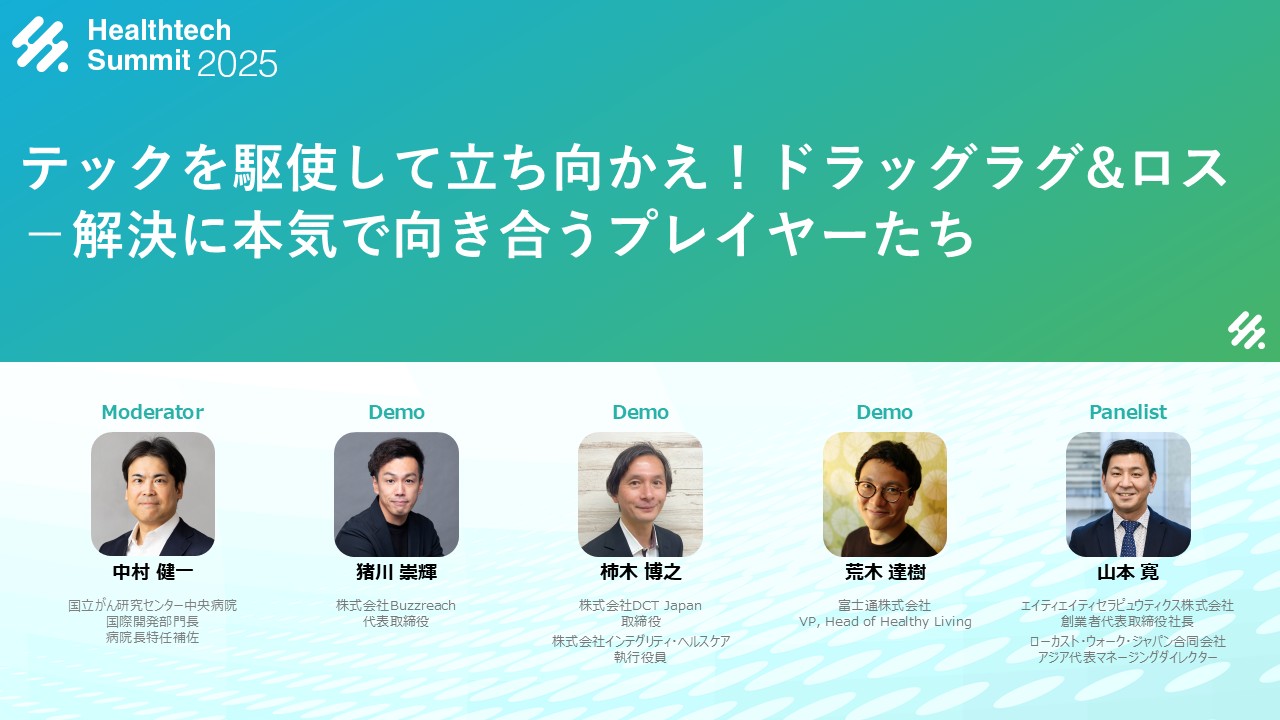 Healthtech Summit 2025

テックを駆使して立ち向かえ！ドラッグラグ&ロス
－解決に本気で向き合うプレイヤーたち

Moderator
中村 健一
国立がん研究センター中央病院
国際開発部門長
病院長特任補佐

Demo
猪川 崇輝
株式会社Buzzreach
代表取締役

Demo
柿木 博之
株式会社DCT Japan
取締役
株式会社インテグリティ・ヘルスケア
執行役員

Demo
荒木 達樹
富士通株式会社
VP, Head of Healthy Living

Panelist
山本 寛
エイティエイティセラピュウティクス株式会社
創業者代表取締役社長
ローカスト・ウォーク・ジャパン合同会社
アジア代表マネージングダイレクター